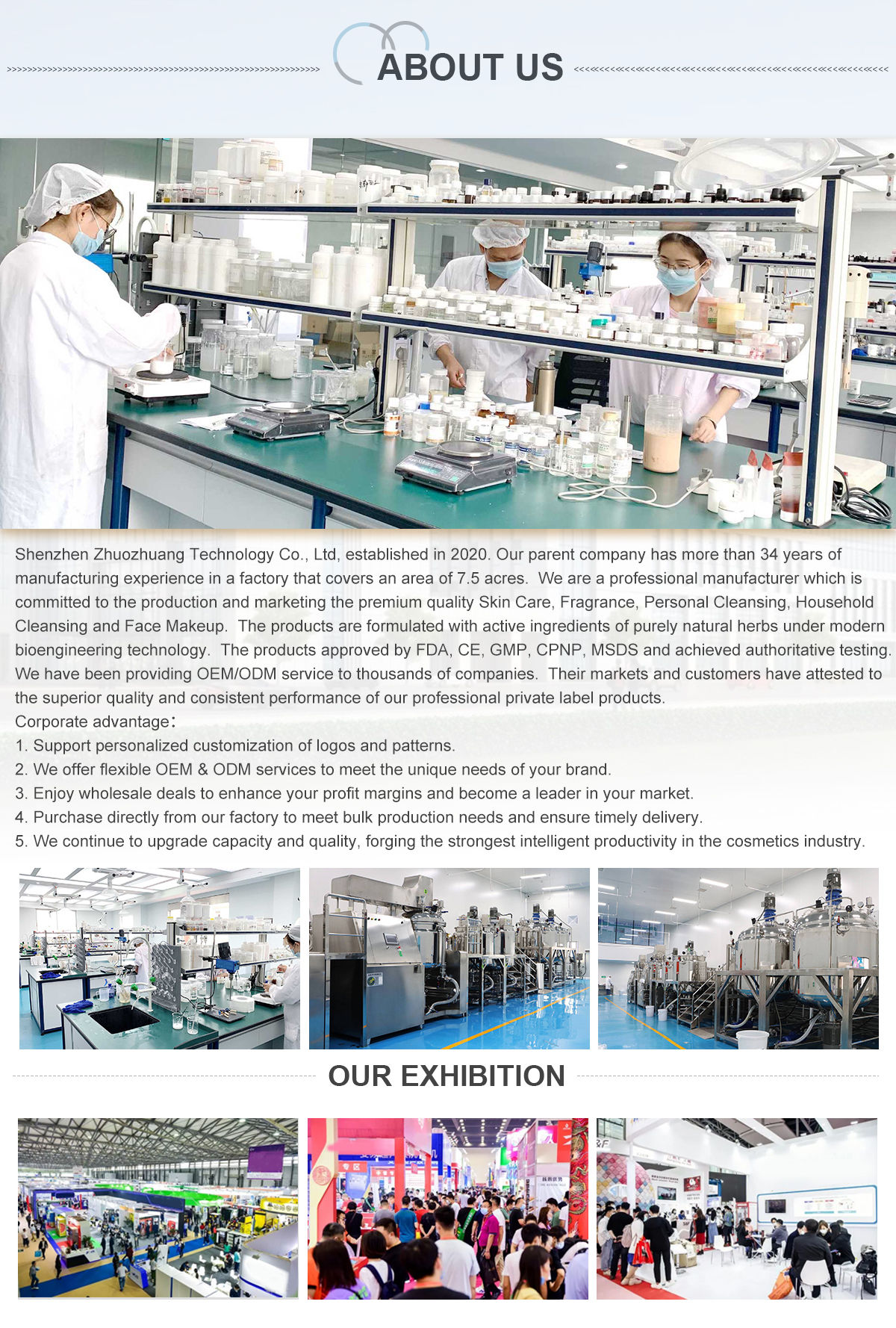 ABOUT US

Shenzhen Zhuozhuang Technology Co., Ltd, established in 2020. Our parent company has more than 34 years of manufacturing experience in a factory that covers an area of 7.5 acres. We are a professional manufacturer which is committed to the production and marketing the premium quality Skin Care, Fragrance, Personal Cleansing, Household Cleansing and Face Makeup. The products are formulated with active ingredients of purely natural herbs under modern bioengineering technology. The products approved by FDA, CE, GMP, CPNP, MSDS and achieved authoritative testing. We have been providing OEM/ODM service to thousands of companies. Their markets and customers have attested to the superior quality and consistent performance of our professional private label products.
Corporate advantage：
1. Support personalized customization of logos and patterns.
2. We offer flexible OEM & ODM services to meet the unique needs of your brand.
3. Enjoy wholesale deals to enhance your profit margins and become a leader in your market.
4. Purchase directly from our factory to meet bulk production needs and ensure timely delivery.
5. We continue to upgrade capacity and quality, forging the strongest intelligent productivity in the cosmetics industry.

OUR EXHIBITION